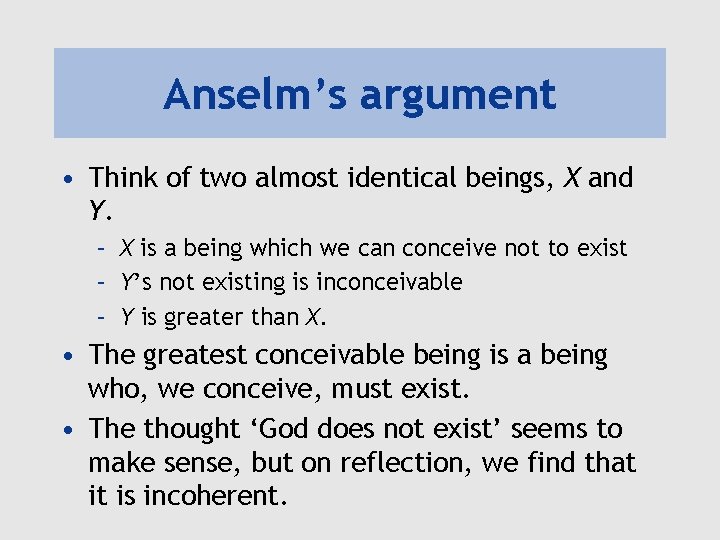 Anselm’s argument

• Think of two almost identical beings, X and Y.
 – X is a being which we can conceive not to exist
 – Y’s not existing is inconceivable
 – Y is greater than X.
• The greatest conceivable being is a being who, we conceive, must exist.
• The thought ‘God does not exist’ seems to make sense, but on reflection, we find that it is incoherent.